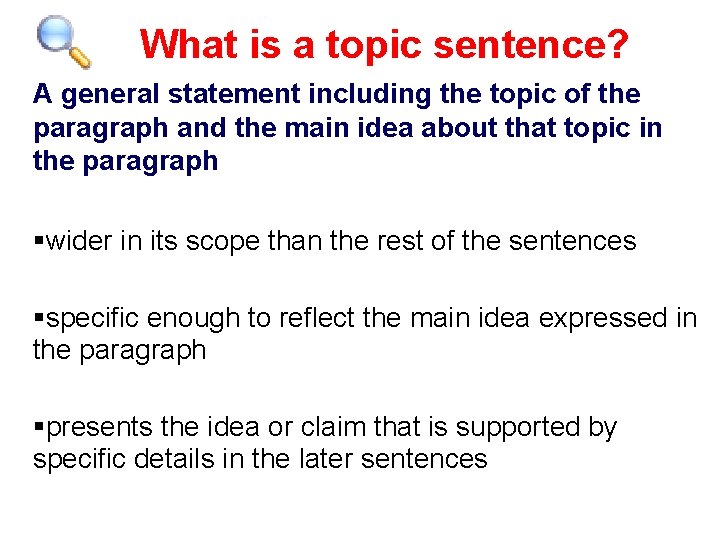 What is a topic sentence?

A general statement including the topic of the paragraph and the main idea about that topic in the paragraph

▪wider in its scope than the rest of the sentences

▪specific enough to reflect the main idea expressed in the paragraph

▪presents the idea or claim that is supported by specific details in the later sentences